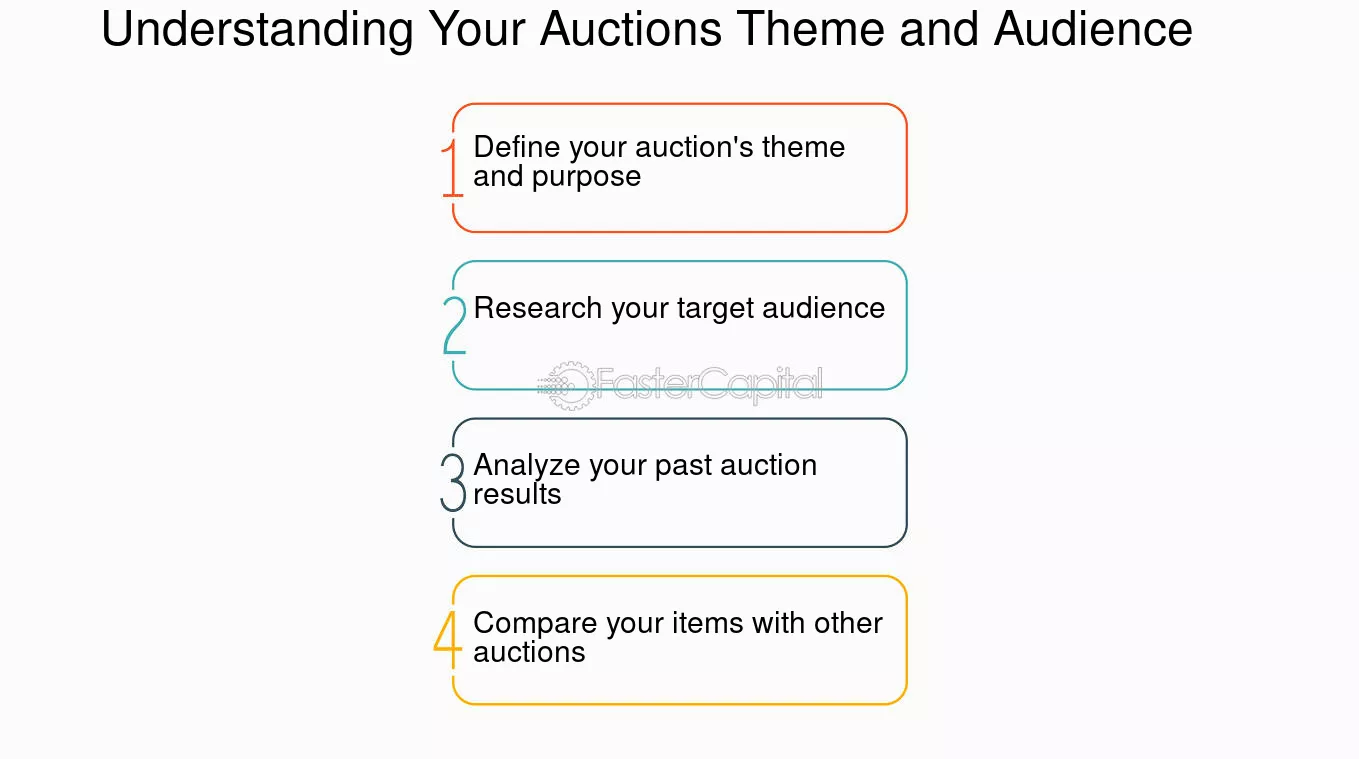 Understanding Your Auctions Theme and Audience

1 Define your auction's theme and purpose

2 Research your target audience

FasterCapital

3 Analyze your past auction results

4 Compare your items with other auctions